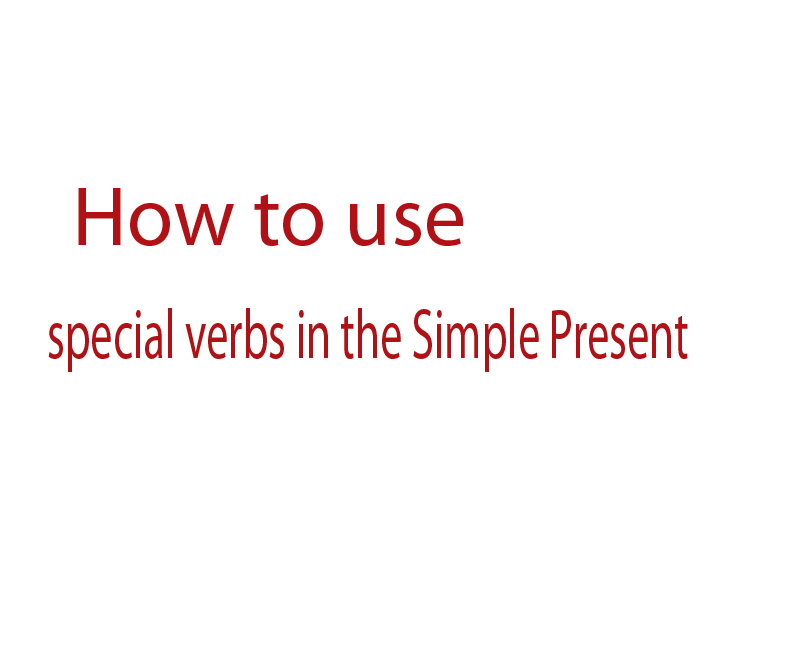 How to use

special verbs in the Simple Present